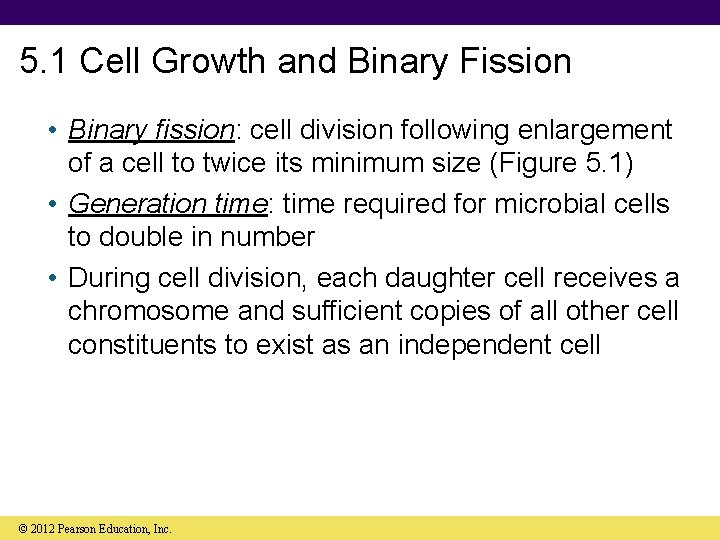 5.1 Cell Growth and Binary Fission

• Binary fission: cell division following enlargement of a cell to twice its minimum size (Figure 5.1)

• Generation time: time required for microbial cells to double in number

• During cell division, each daughter cell receives a chromosome and sufficient copies of all other cell constituents to exist as an independent cell

© 2012 Pearson Education, Inc.